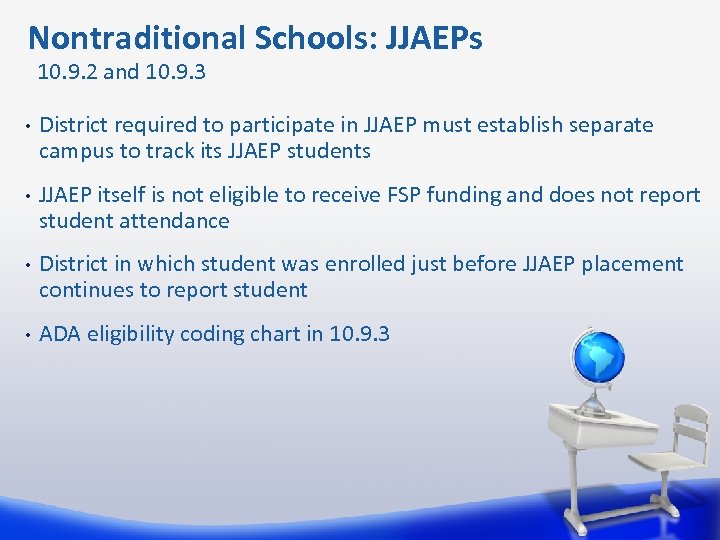 Nontraditional Schools: JJAEPs
10.9.2 and 10.9.3

• District required to participate in JJAEP must establish separate campus to track its JJAEP students

• JJAEP itself is not eligible to receive FSP funding and does not report student attendance

• District in which student was enrolled just before JJAEP placement continues to report student

• ADA eligibility coding chart in 10.9.3